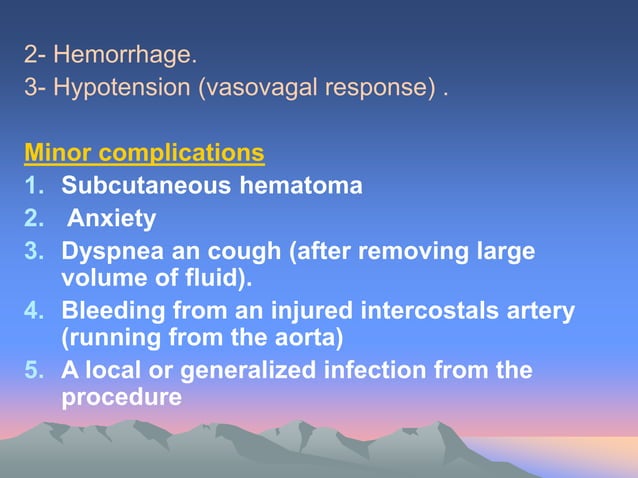 2- Hemorrhage.
3- Hypotension (vasovagal response) .

Minor complications
1. Subcutaneous hematoma
2. Anxiety
3. Dyspnea an cough (after removing large volume of fluid).
4. Bleeding from an injured intercostals artery (running from the aorta)
5. A local or generalized infection from the procedure